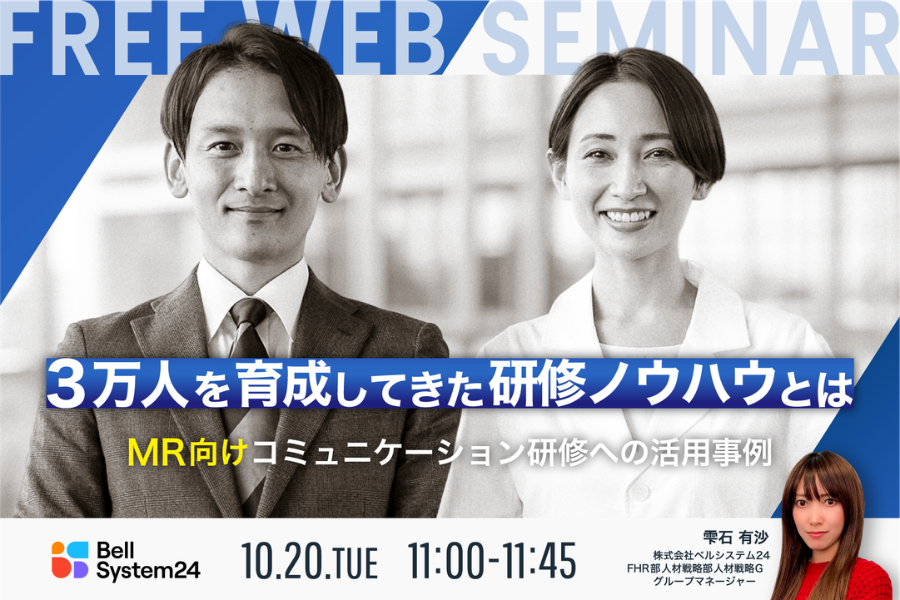 FREE WEB SEMINAR

3万人を育成してきた研修ノウハウとは

MR向けコミュニケーション研修への活用事例

Bell System24

10.20.TUE 11:00-11:45

雫石 有沙
株式会社ベルシステム24
FHR部人材戦略部人材戦略G
グループマネージャー